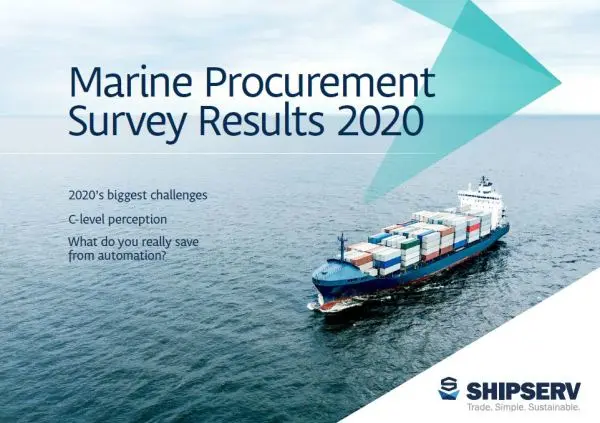 Marine Procurement Survey Results 2020

2020's biggest challenges

C-level perception

What do you really save from automation?

SHIPSERV
Trade. Simple. Sustainable.